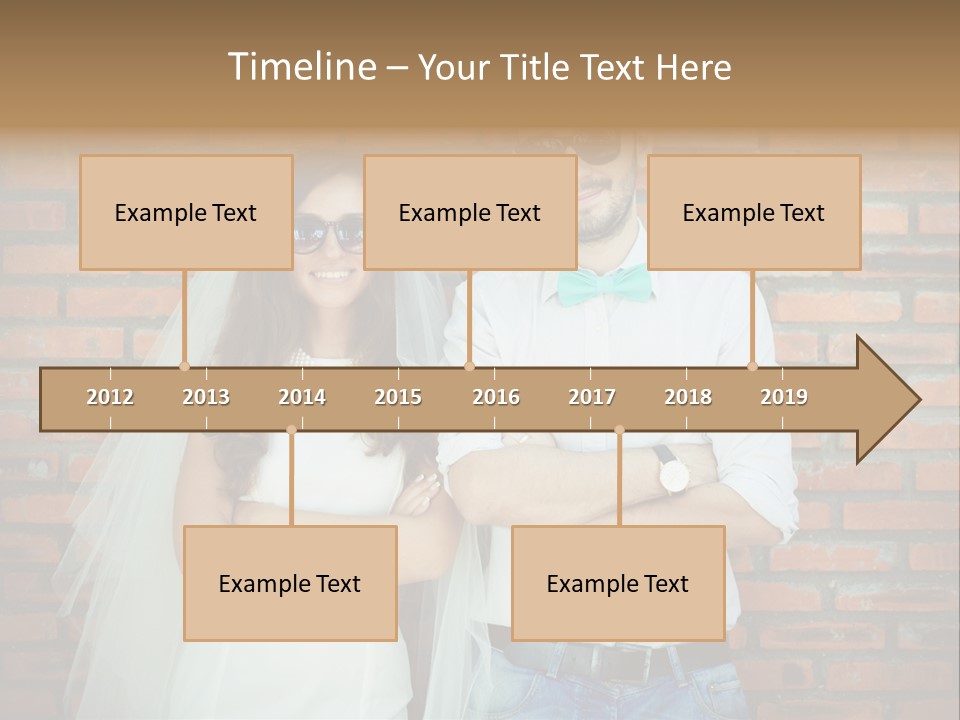 Timeline – Your Title Text Here

Example Text

Example Text

Example Text

2012 2013 2014 2015 2016 2017 2018 2019

Example Text

Example Text